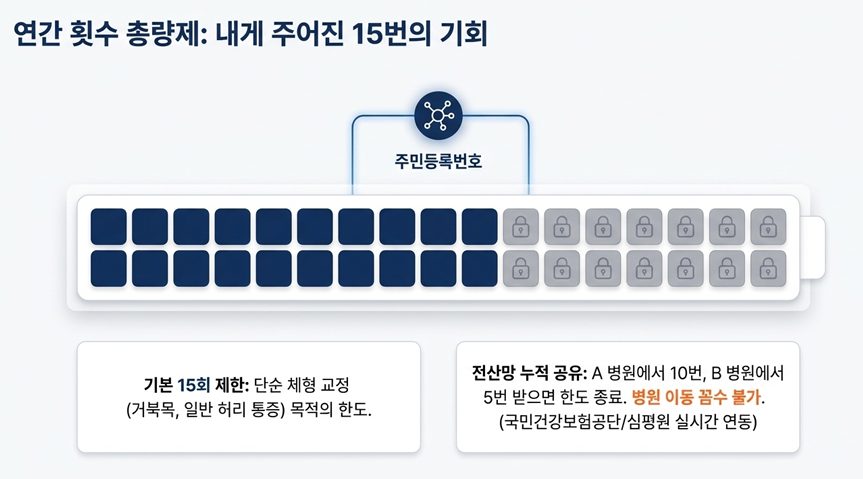 연간 횟수 총량제: 내게 주어진 15번의 기회

주민등록번호

기본 15회 제한: 단순 체형 교정 (거북목, 일반 허리 통증) 목적의 한도.

전산망 누적 공유: A 병원에서 10번, B 병원에서 5번 받으면 한도 종료. 병원 이동 꼼수 불가. (국민건강보험공단/심평원 실시간 연동)